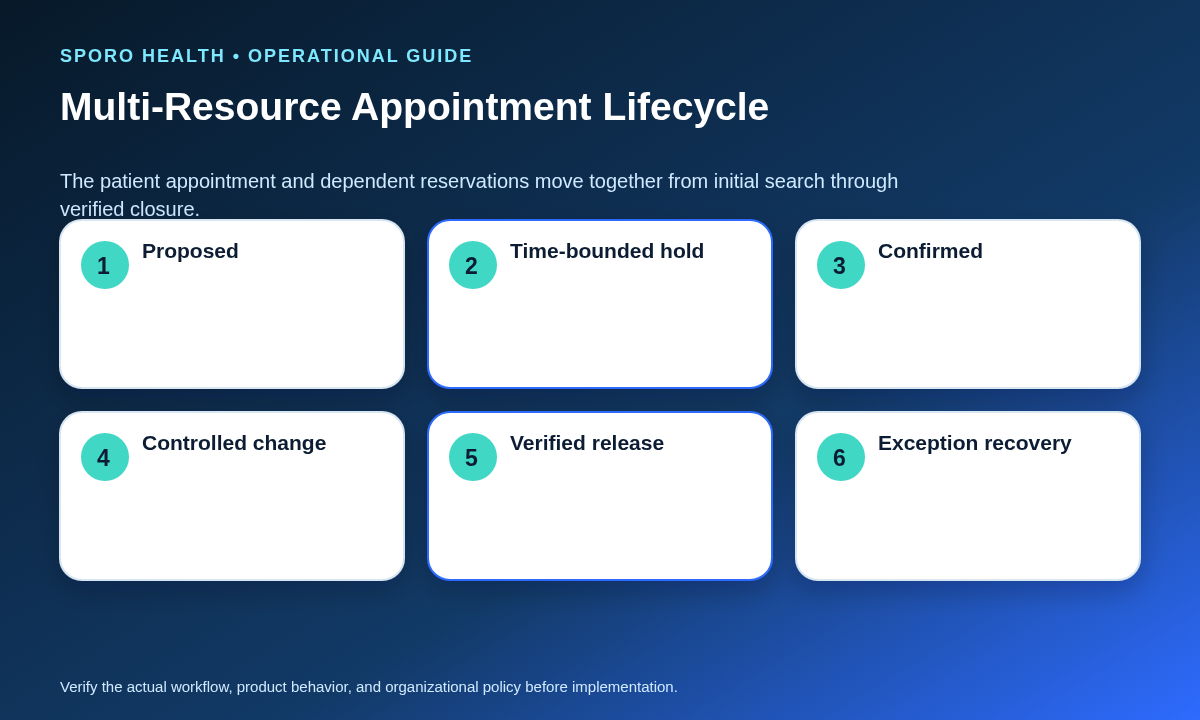 SPORO HEALTH • OPERATIONAL GUIDE

Multi-Resource Appointment Lifecycle

The patient appointment and dependent reservations move together from initial search through verified closure.

1 Proposed

2 Time-bounded hold

3 Confirmed

4 Controlled change

5 Verified release

6 Exception recovery

Verify the actual workflow, product behavior, and organizational policy before implementation.